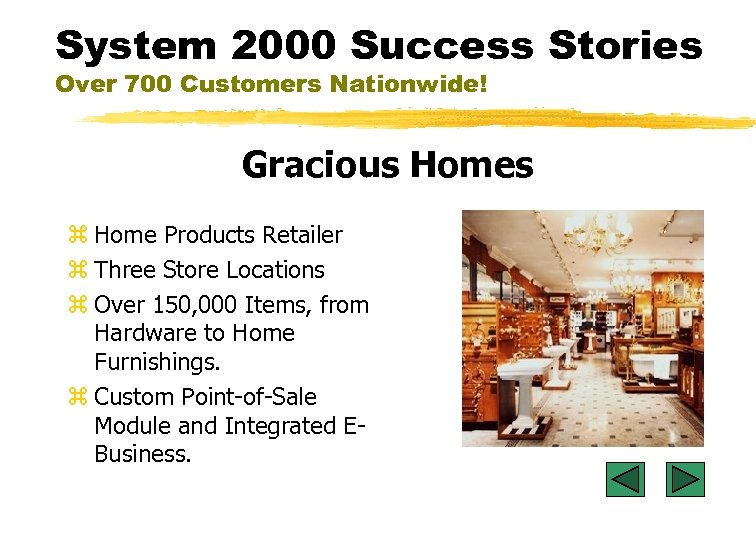 System 2000 Success Stories
Over 700 Customers Nationwide!

Gracious Homes

⌘ Home Products Retailer
⌘ Three Store Locations
⌘ Over 150,000 Items, from Hardware to Home Furnishings.
⌘ Custom Point-of-Sale Module and Integrated E-Business.